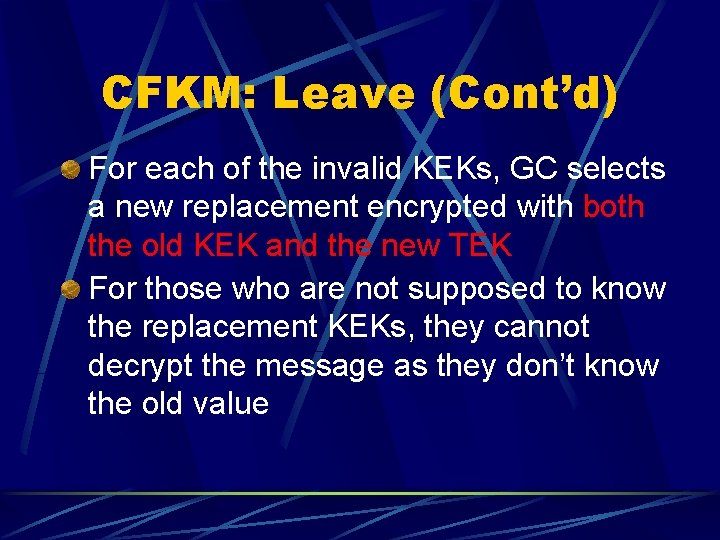 CFKM: Leave (Cont'd)

For each of the invalid KEKs, GC selects a new replacement encrypted with both the old KEK and the new TEK

For those who are not supposed to know the replacement KEKs, they cannot decrypt the message as they don't know the old value